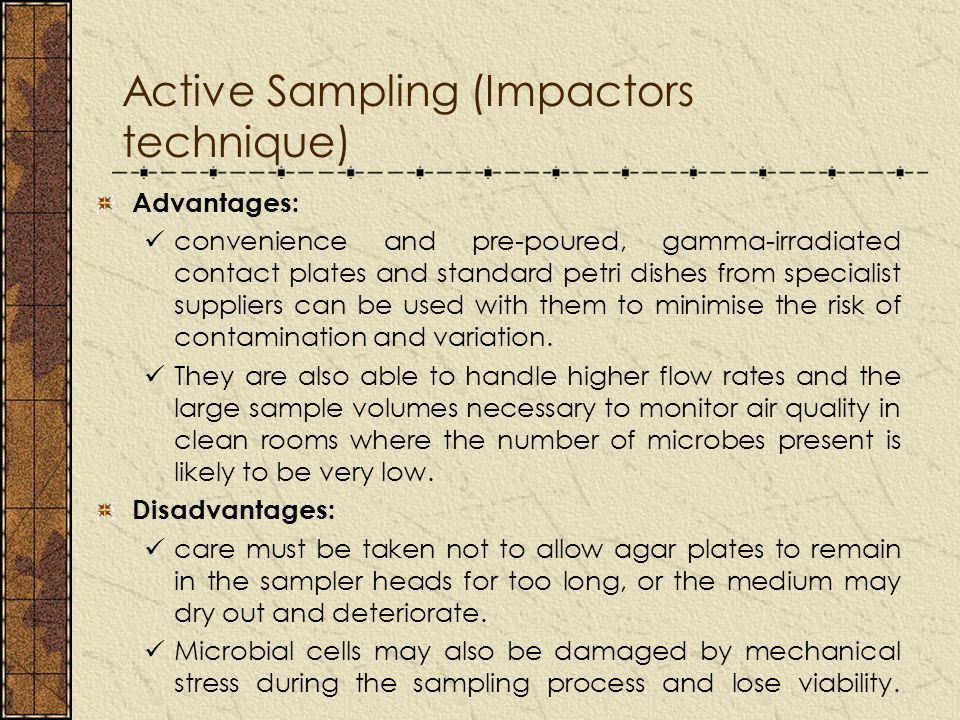 Active Sampling (Impactors technique)

Advantages:

✓ convenience and pre-poured, gamma-irradiated contact plates and standard petri dishes from specialist suppliers can be used with them to minimise the risk of contamination and variation.

✓ They are also able to handle higher flow rates and the large sample volumes necessary to monitor air quality in clean rooms where the number of microbes present is likely to be very low.

Disadvantages:

✓ care must be taken not to allow agar plates to remain in the sampler heads for too long, or the medium may dry out and deteriorate.

✓ Microbial cells may also be damaged by mechanical stress during the sampling process and lose viability.